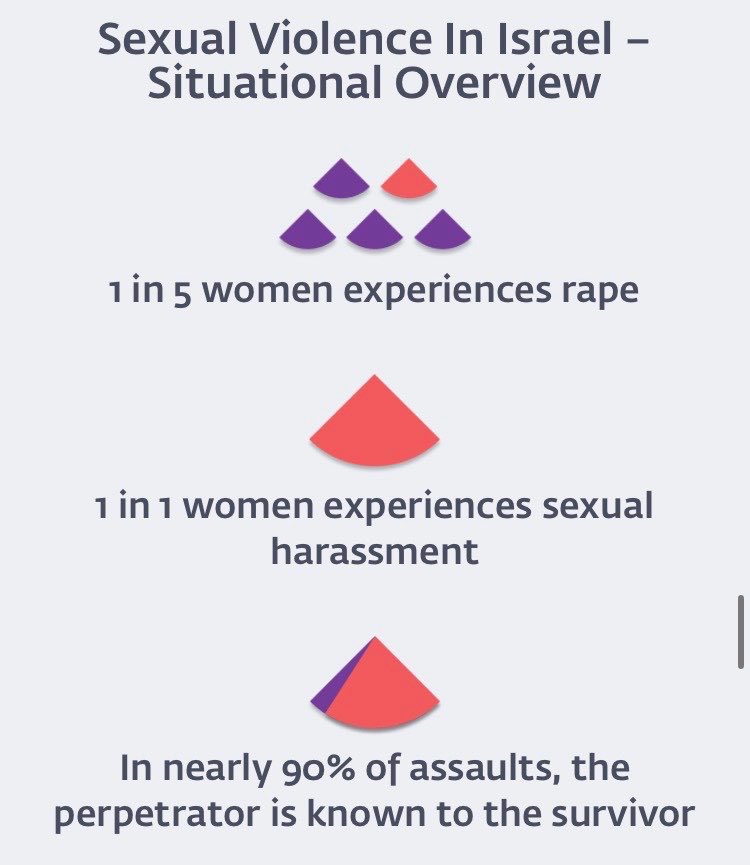 Sexual Violence In Israel – Situational Overview

1 in 5 women experiences rape

1 in 1 women experiences sexual harassment

In nearly 90% of assaults, the perpetrator is known to the survivor